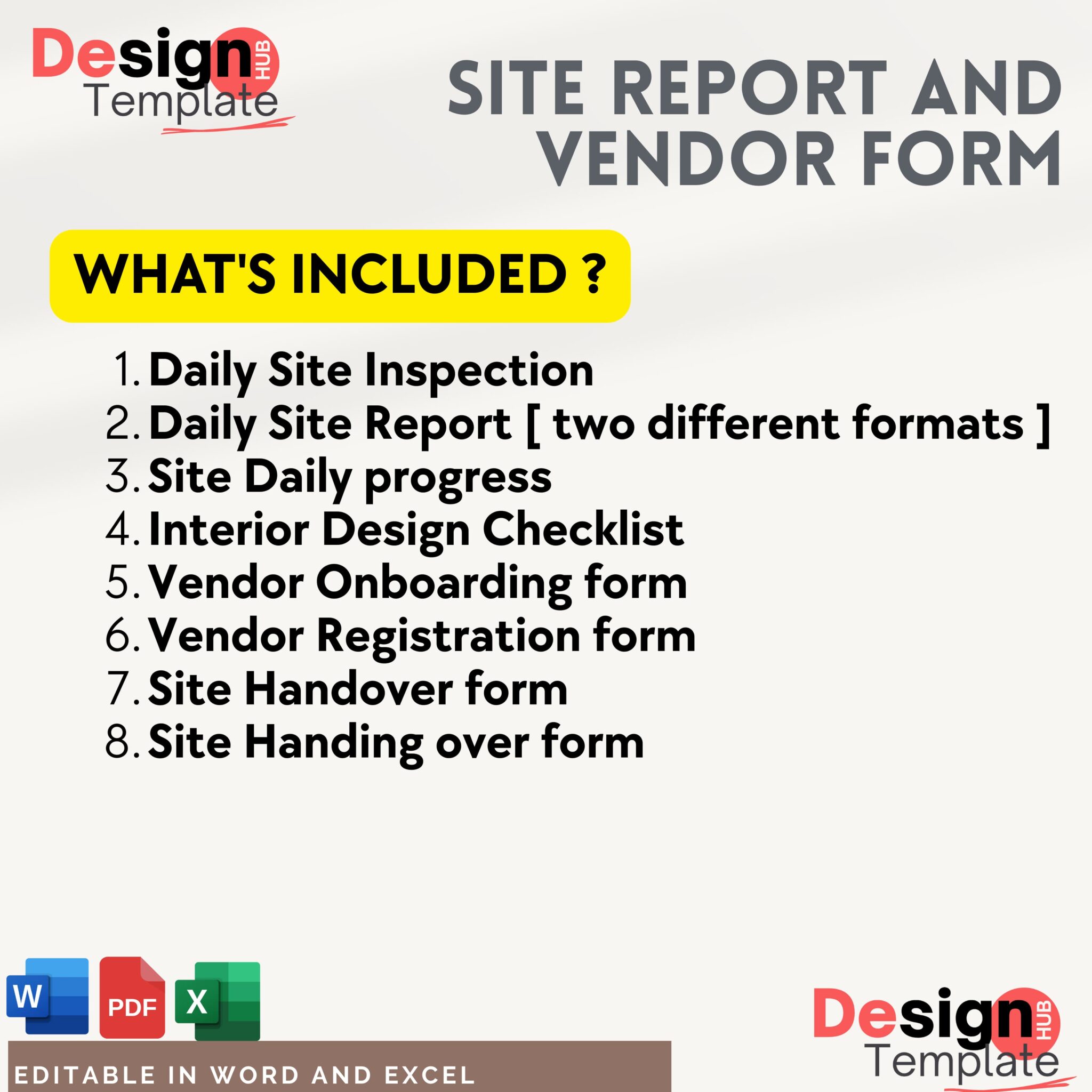 Design HUB Template

SITE REPORT AND VENDOR FORM

WHAT'S INCLUDED ?

1. Daily Site Inspection
2. Daily Site Report [ two different formats ]
3. Site Daily progress
4. Interior Design Checklist
5. Vendor Onboarding form
6. Vendor Registration form
7. Site Handover form
8. Site Handing over form

W PDF X

EDITABLE IN WORD AND EXCEL

Design HUB Template